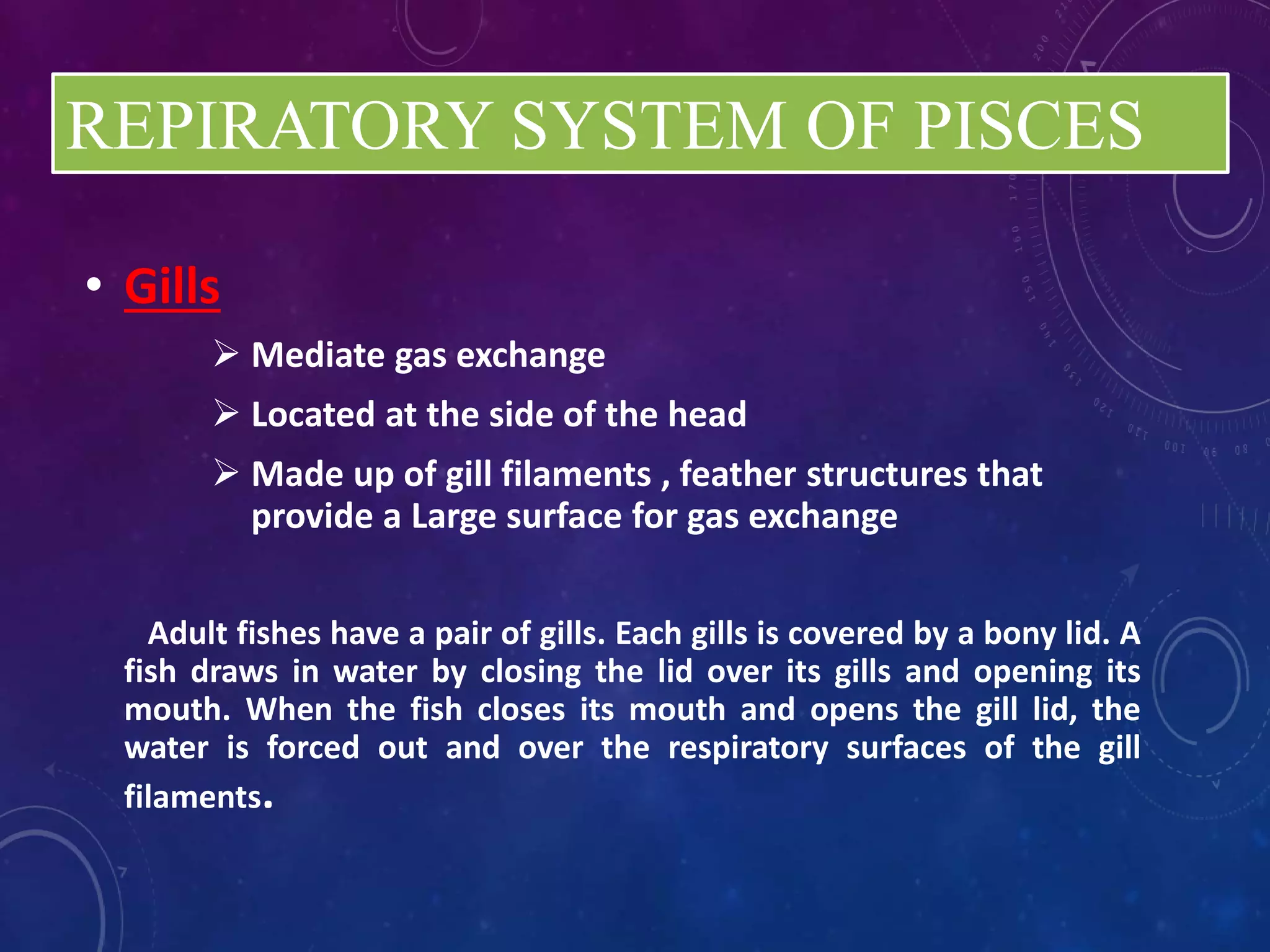 REPIRATORY SYSTEM OF PISCES

• Gills

➢ Mediate gas exchange

➢ Located at the side of the head

➢ Made up of gill filaments , feather structures that provide a Large surface for gas exchange

Adult fishes have a pair of gills. Each gills is covered by a bony lid. A fish draws in water by closing the lid over its gills and opening its mouth. When the fish closes its mouth and opens the gill lid, the water is forced out and over the respiratory surfaces of the gill filaments.